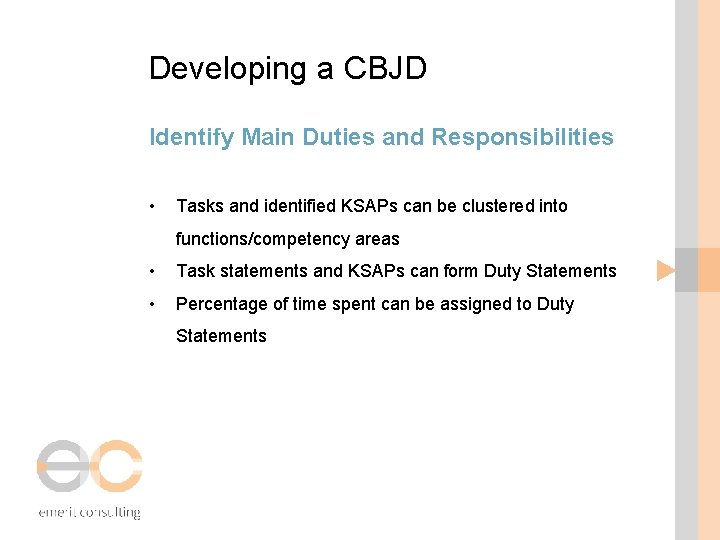 Developing a CBJD

Identify Main Duties and Responsibilities

• Tasks and identified KSAPs can be clustered into functions/competency areas
• Task statements and KSAPs can form Duty Statements
• Percentage of time spent can be assigned to Duty Statements

ec
emerit consulting